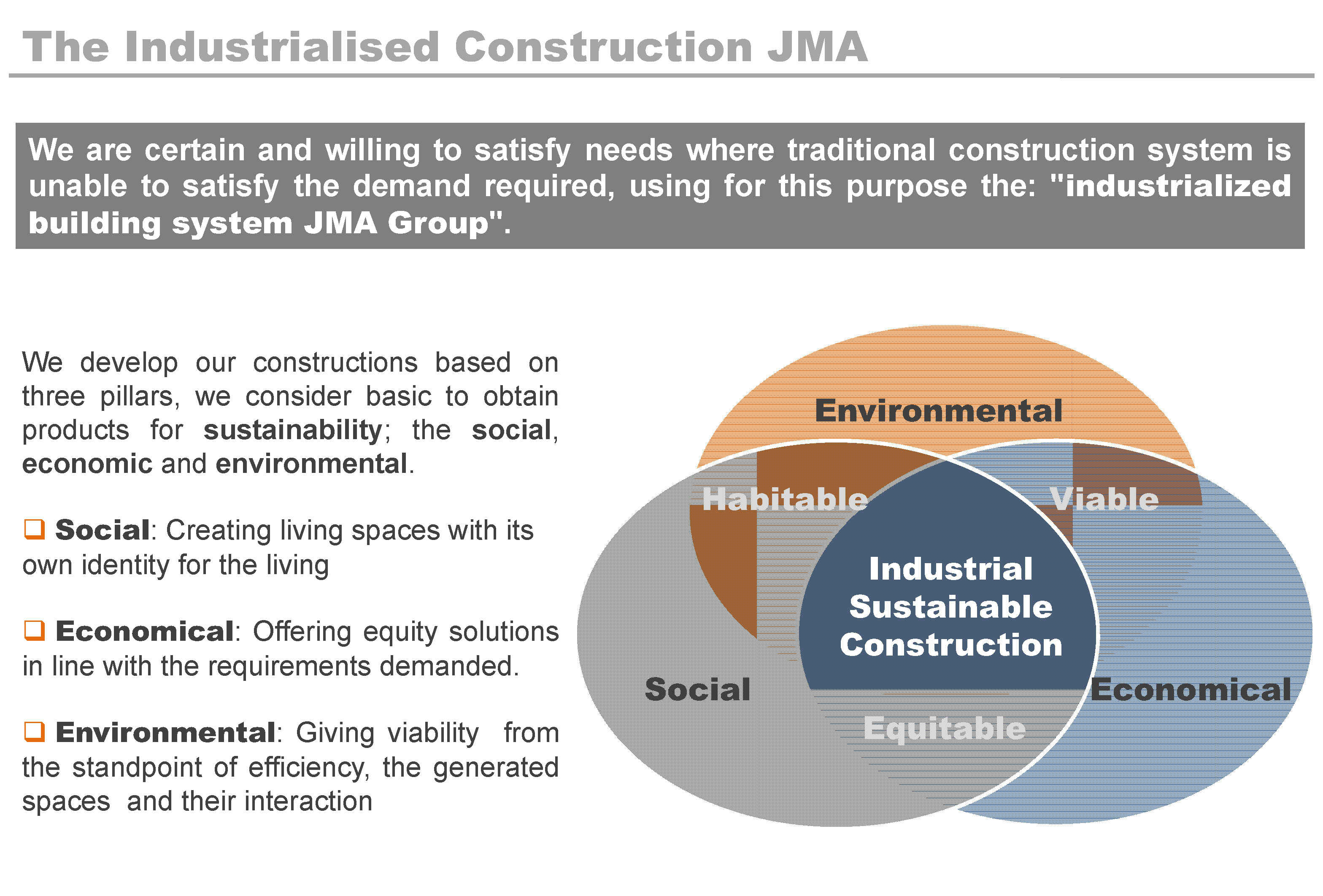 The Industrialised Construction JMA

We are certain and willing to satisfy needs where traditional construction system is unable to satisfy the demand required, using for this purpose the: "industrialized building system JMA Group".

We develop our constructions based on three pillars, we consider basic to obtain products for sustainability; the social, economic and environmental.

❑ Social: Creating living spaces with its own identity for the living

❑ Economical: Offering equity solutions in line with the requirements demanded.

❑ Environmental: Giving viability from the standpoint of efficiency, the generated spaces and their interaction

Environmental
Habitable
Viable
Industrial Sustainable Construction
Social
Economical
Equitable